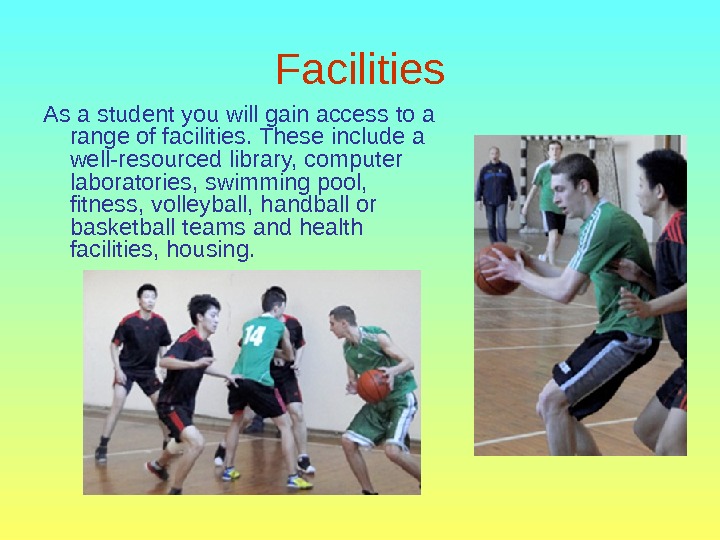 Facilities

As a student you will gain access to a range of facilities. These include a well-resourced library, computer laboratories, swimming pool, fitness, volleyball, handball or basketball teams and health facilities, housing.

14